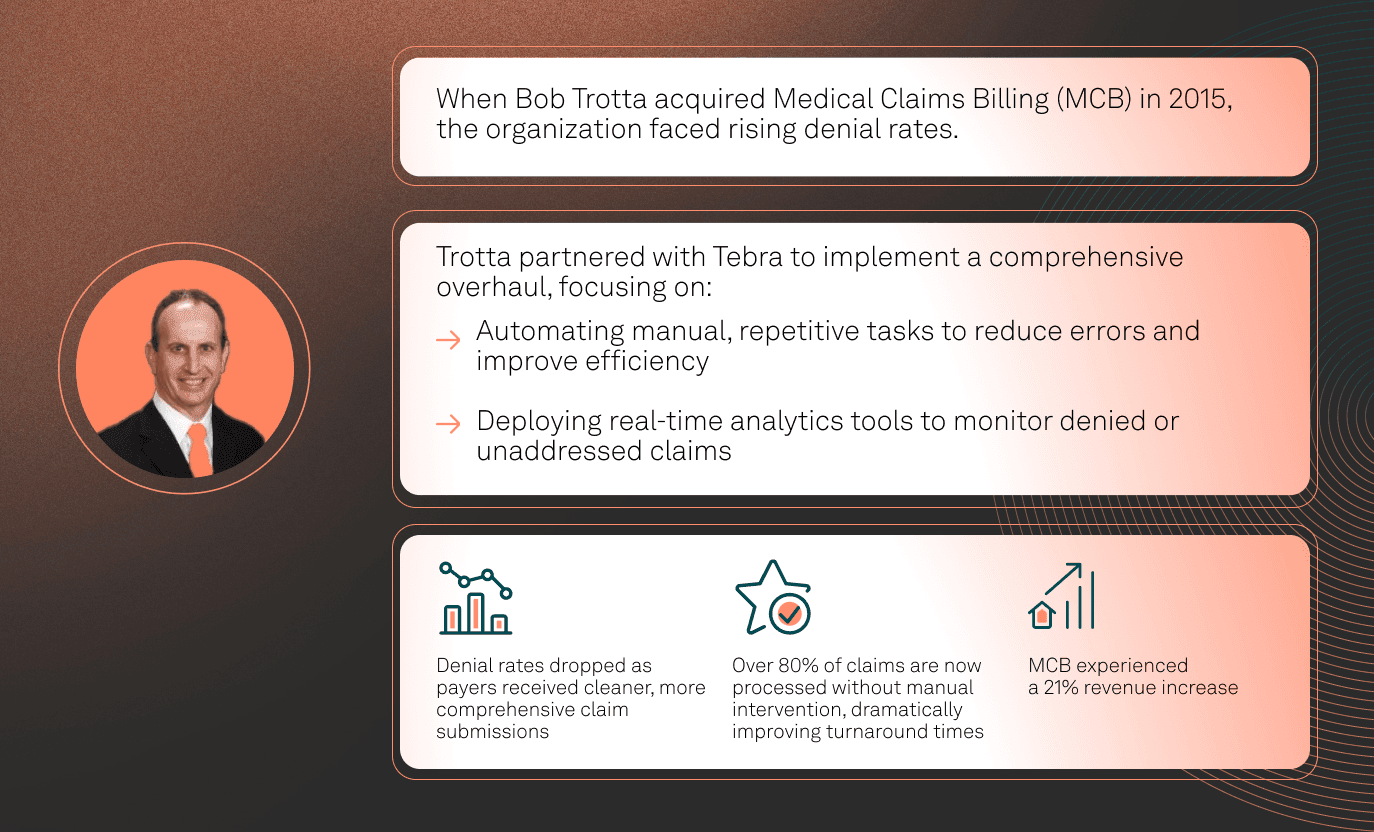 When Bob Trotta acquired Medical Claims Billing (MCB) in 2015, the organization faced rising denial rates.

Trotta partnered with Tebra to implement a comprehensive overhaul, focusing on:

→ Automating manual, repetitive tasks to reduce errors and improve efficiency

→ Deploying real-time analytics tools to monitor denied or unaddressed claims

Denial rates dropped as payers received cleaner, more comprehensive claim submissions

Over 80% of claims are now processed without manual intervention, dramatically improving turnaround times

MCB experienced a 21% revenue increase